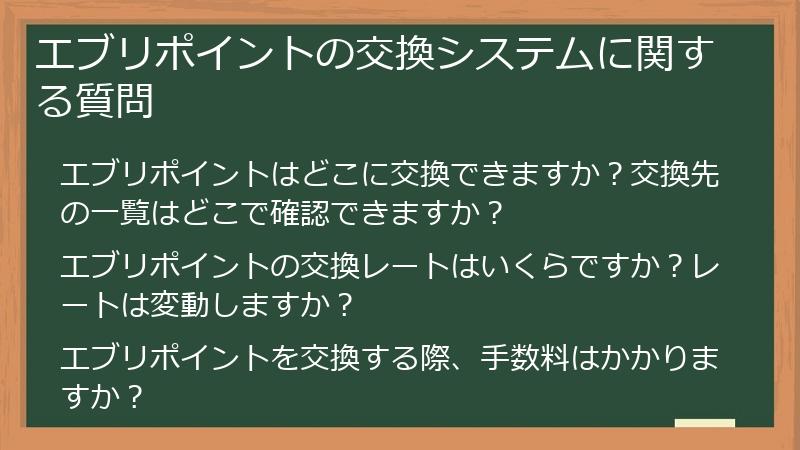 エブリポイントの交換システムに関する質問

エブリポイントはどこに交換できますか？交換先の一覧はどこで確認できますか？

エブリポイントの交換レートはいくらですか？レートは変動しますか？

エブリポイントを交換する際、手数料はかかりますか？